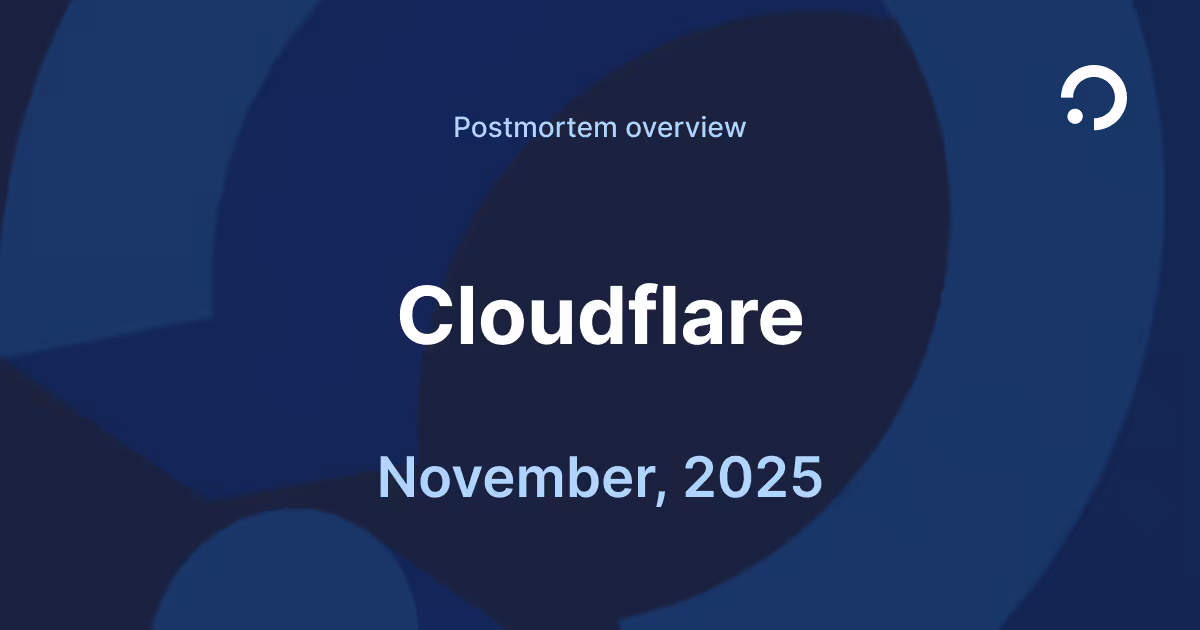 Postmortem overview

Cloudflare

November, 2025